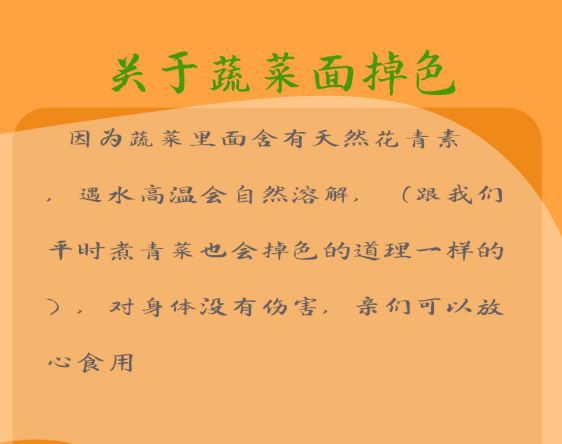 关于蔬菜面掉色

因为蔬菜里面含有天然花青素，遇水高温会自然溶解，（跟我们平时煮青菜也会掉色的道理一样的），对身体没有伤害，亲们可以放心食用